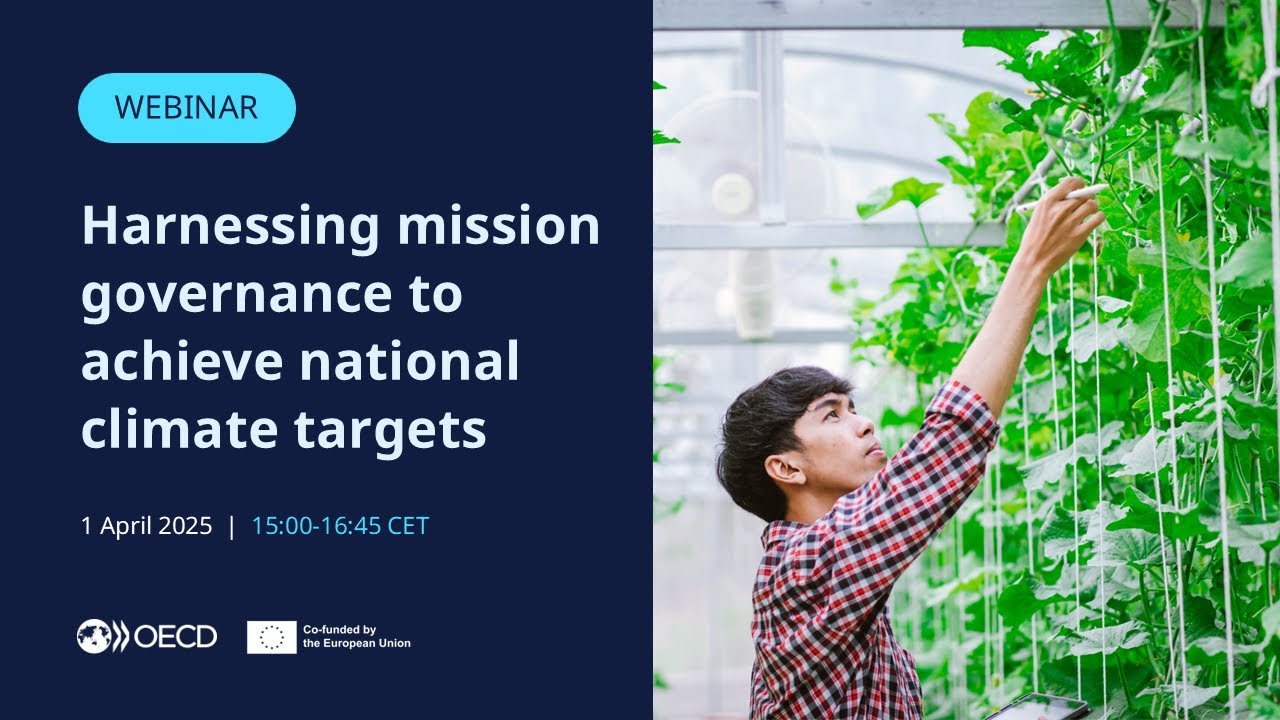 WEBINAR

Harnessing mission governance to achieve national climate targets

1 April 2025 | 15:00-16:45 CET

OECD

Co-funded by the European Union